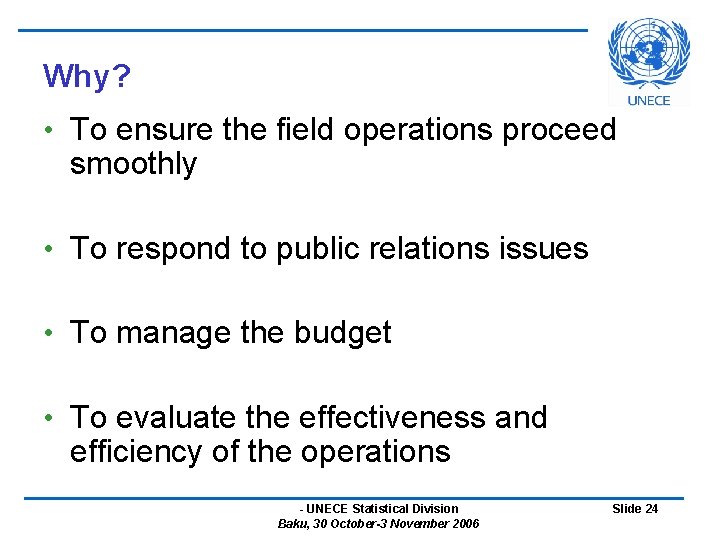 UNECE

Why?

• To ensure the field operations proceed smoothly

• To respond to public relations issues

• To manage the budget

• To evaluate the effectiveness and efficiency of the operations

- UNECE Statistical Division
Baku, 30 October-3 November 2006

Slide 24